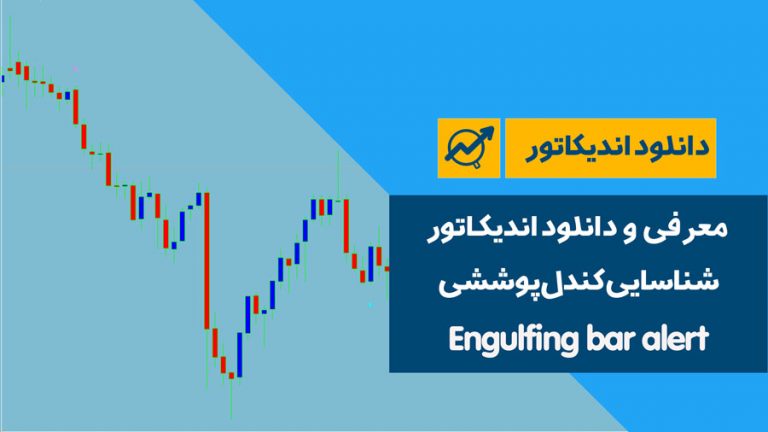 دانلود اندیکاتور

معرفی و دانلود اندیکاتور
شناسایی کندل پوششی
Engulfing bar alert